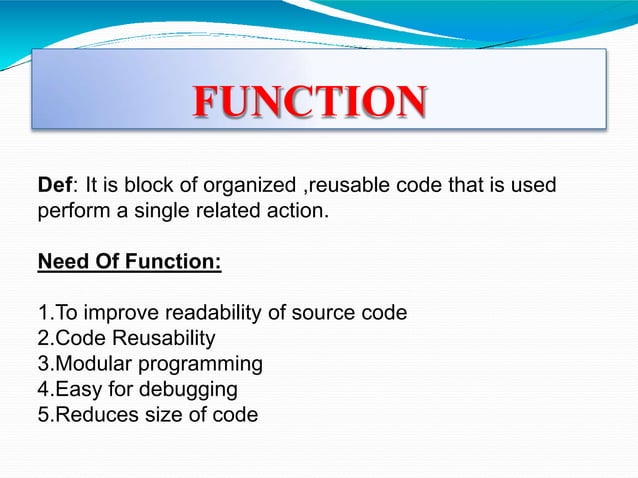 FUNCTION

Def: It is block of organized ,reusable code that is used perform a single related action.

Need Of Function:

1.To improve readability of source code
2.Code Reusability
3.Modular programming
4.Easy for debugging
5.Reduces size of code